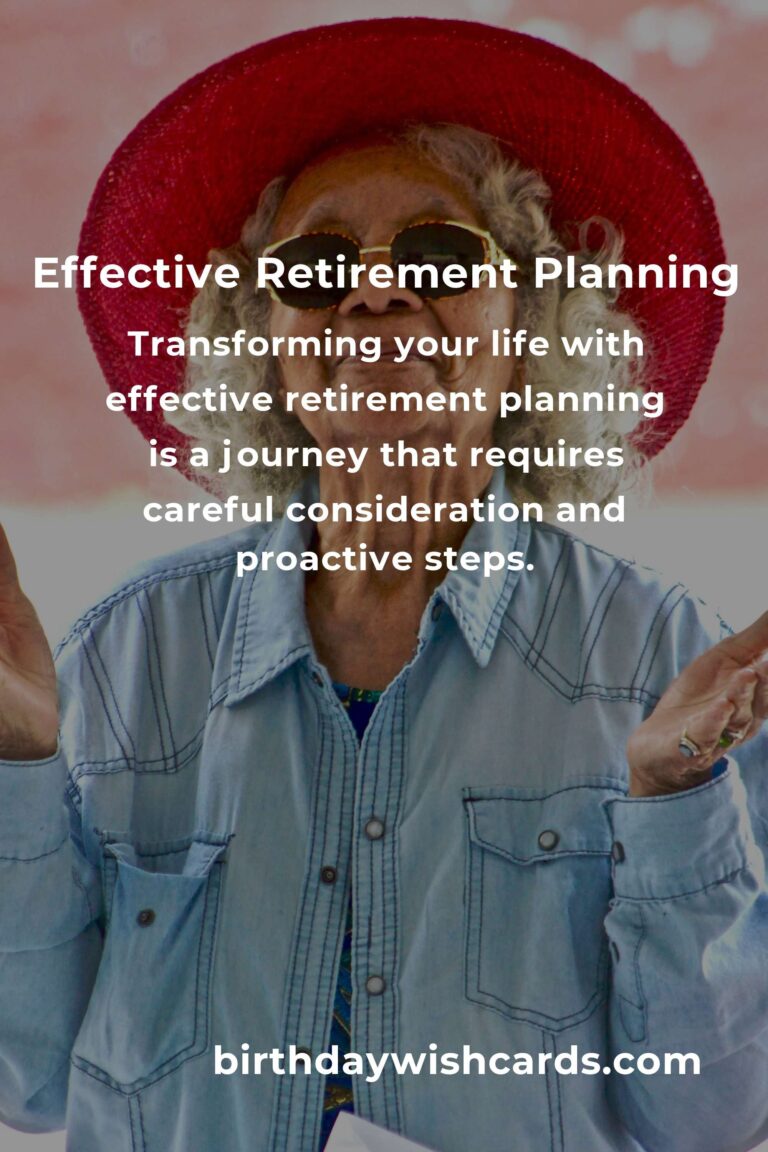 Effective Retirement Planning

Transforming your life with effective retirement planning is a journey that requires careful consideration and proactive steps.

birthdaywishcards.com